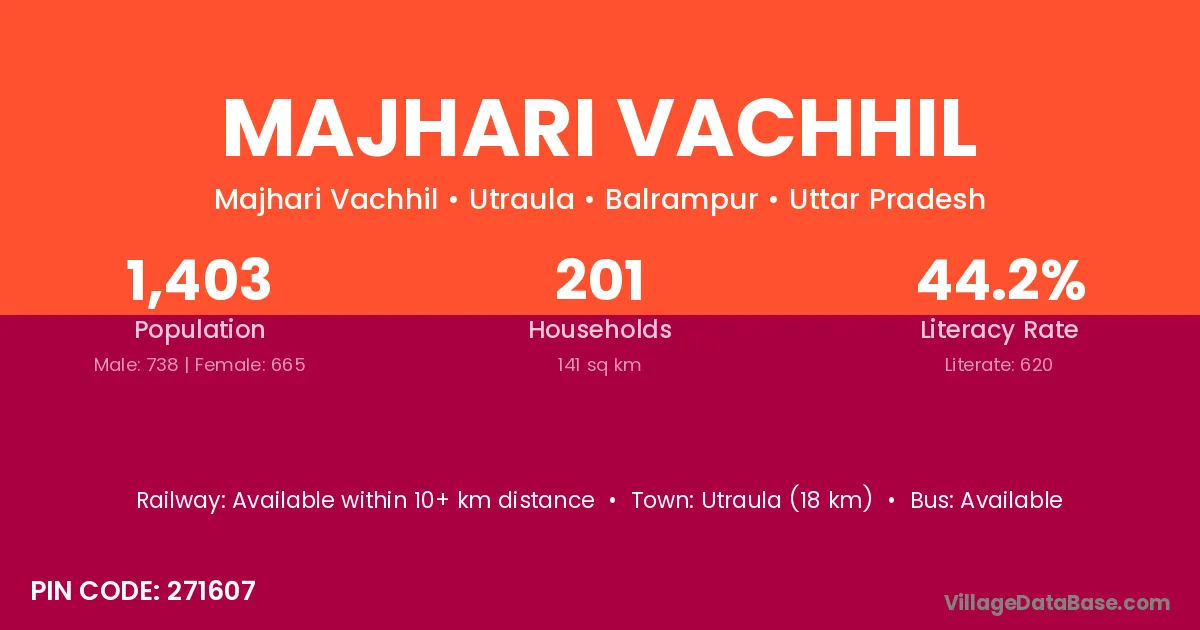 MAJHARI VACHHIL

Majhari Vachhil • Utraula • Balrampur • Uttar Pradesh

1,403
Population
Male: 738 | Female: 665

201
Households
141 sq km

44.2%
Literacy Rate
Literate: 620

Railway: Available within 10+ km distance • Town: Utraula (18 km) • Bus: Available

PIN CODE: 271607

VillageDataBase.com